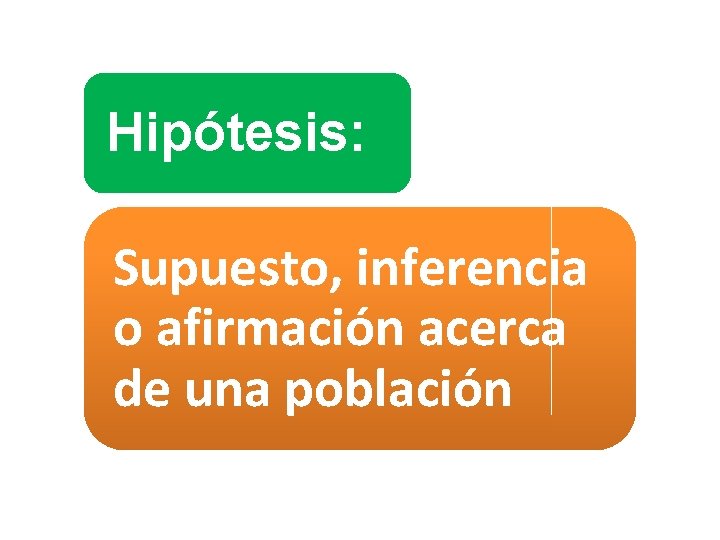 Hipótesis:

Supuesto, inferencia o afirmación acerca de una población